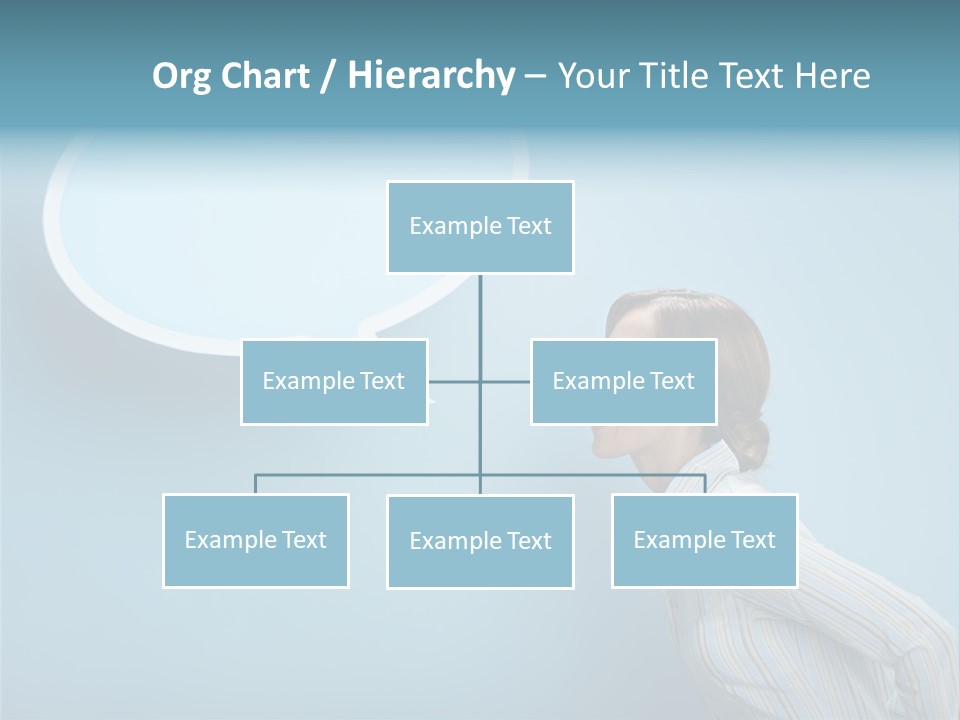 Org Chart / Hierarchy – Your Title Text Here

Example Text

Example Text

Example Text

Example Text

Example Text

Example Text